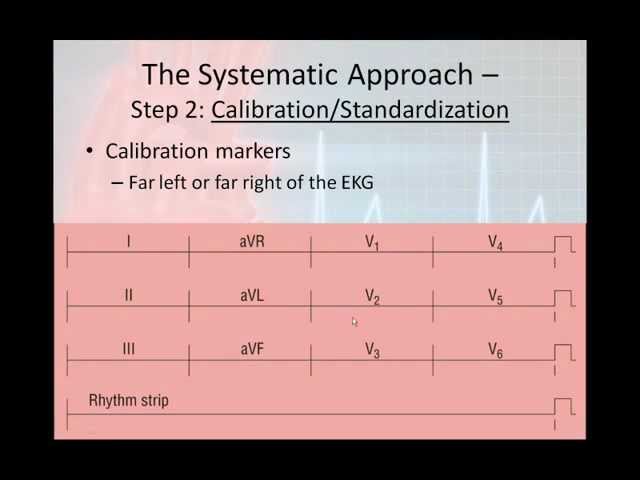 The Systematic Approach –
Step 2: Calibration/Standardization

• Calibration markers
– Far left or far right of the EKG

I aVR $V_1$ $V_4$

II aVL $V_2$ $V_5$

III aVF $V_3$ $V_6$

Rhythm strip